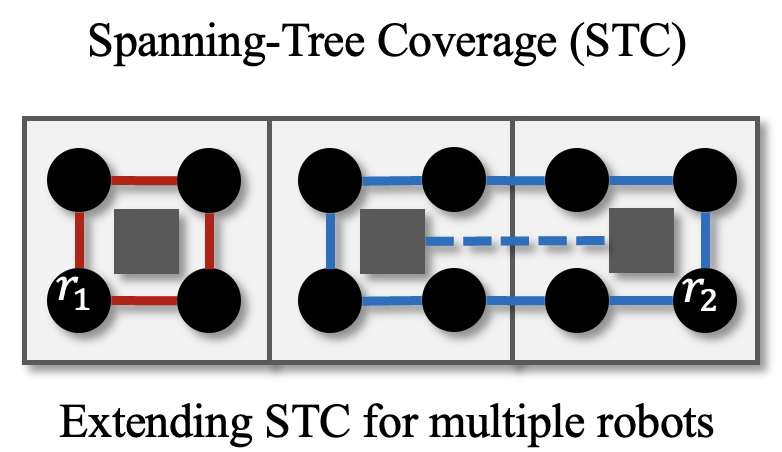 Spanning-Tree Coverage (STC)

$r_1$

$r_2$

Extending STC for multiple robots